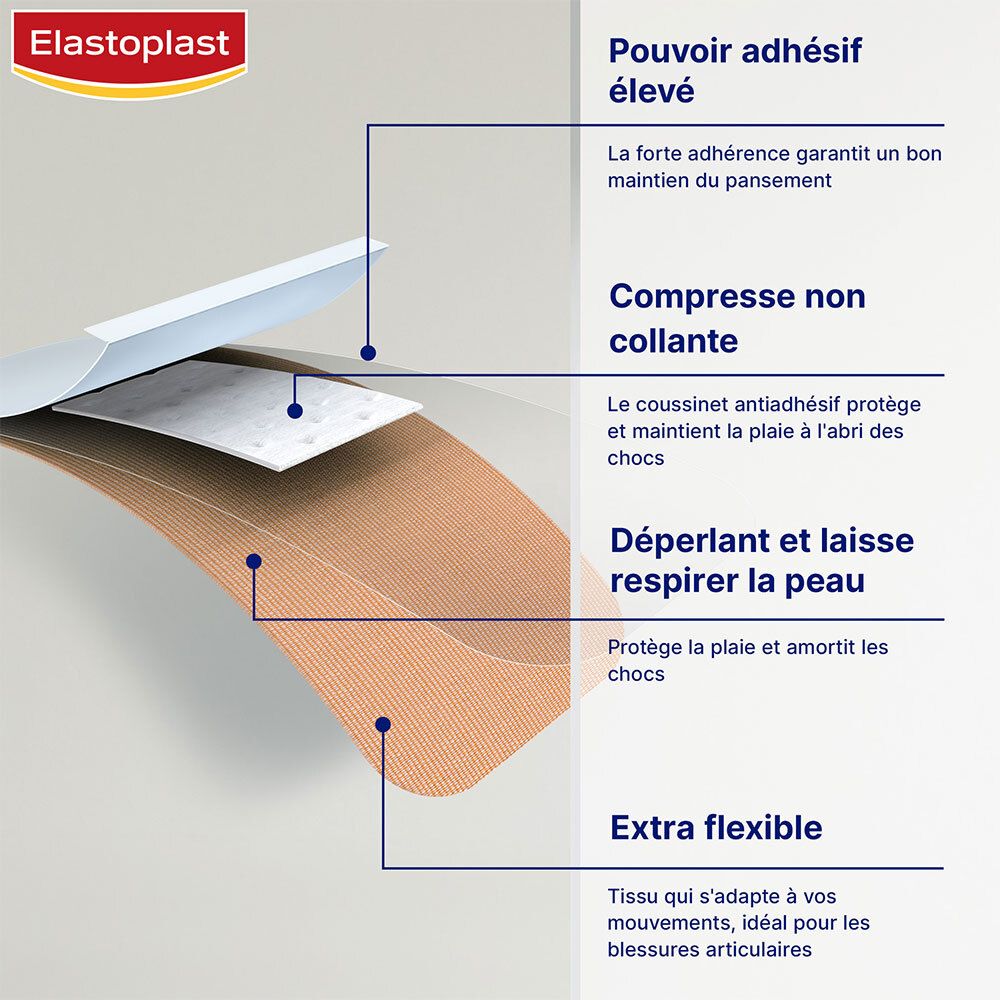 Elastoplast

Pouvoir adhésif élevé

La forte adhérence garantit un bon maintien du pansement

Compresse non collante

Le coussinet antiadhésif protège et maintient la plaie à l'abri des chocs

Déperlant et laisse respirer la peau

Protège la plaie et amortit les chocs

Extra flexible

Tissu qui s'adapte à vos mouvements, idéal pour les blessures articulaires